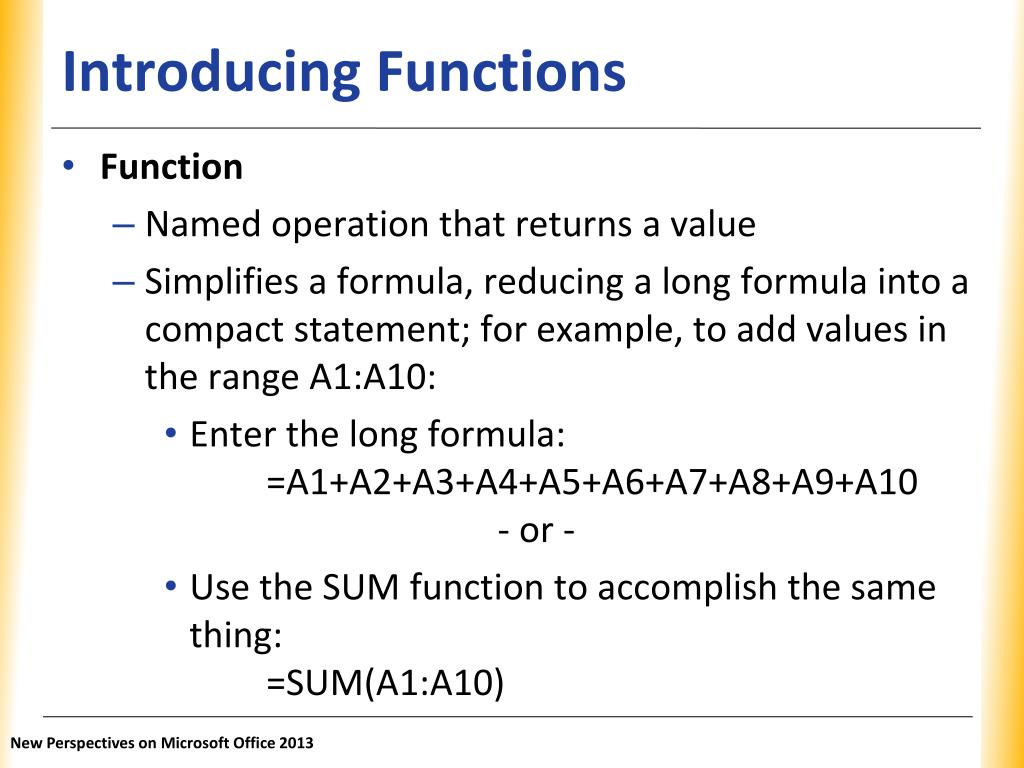 Introducing Functions

• Function

– Named operation that returns a value

– Simplifies a formula, reducing a long formula into a compact statement; for example, to add values in the range A1:A10:

• Enter the long formula:
=A1+A2+A3+A4+A5+A6+A7+A8+A9+A10
- or -

• Use the SUM function to accomplish the same thing:
=SUM(A1:A10)

New Perspectives on Microsoft Office 2013